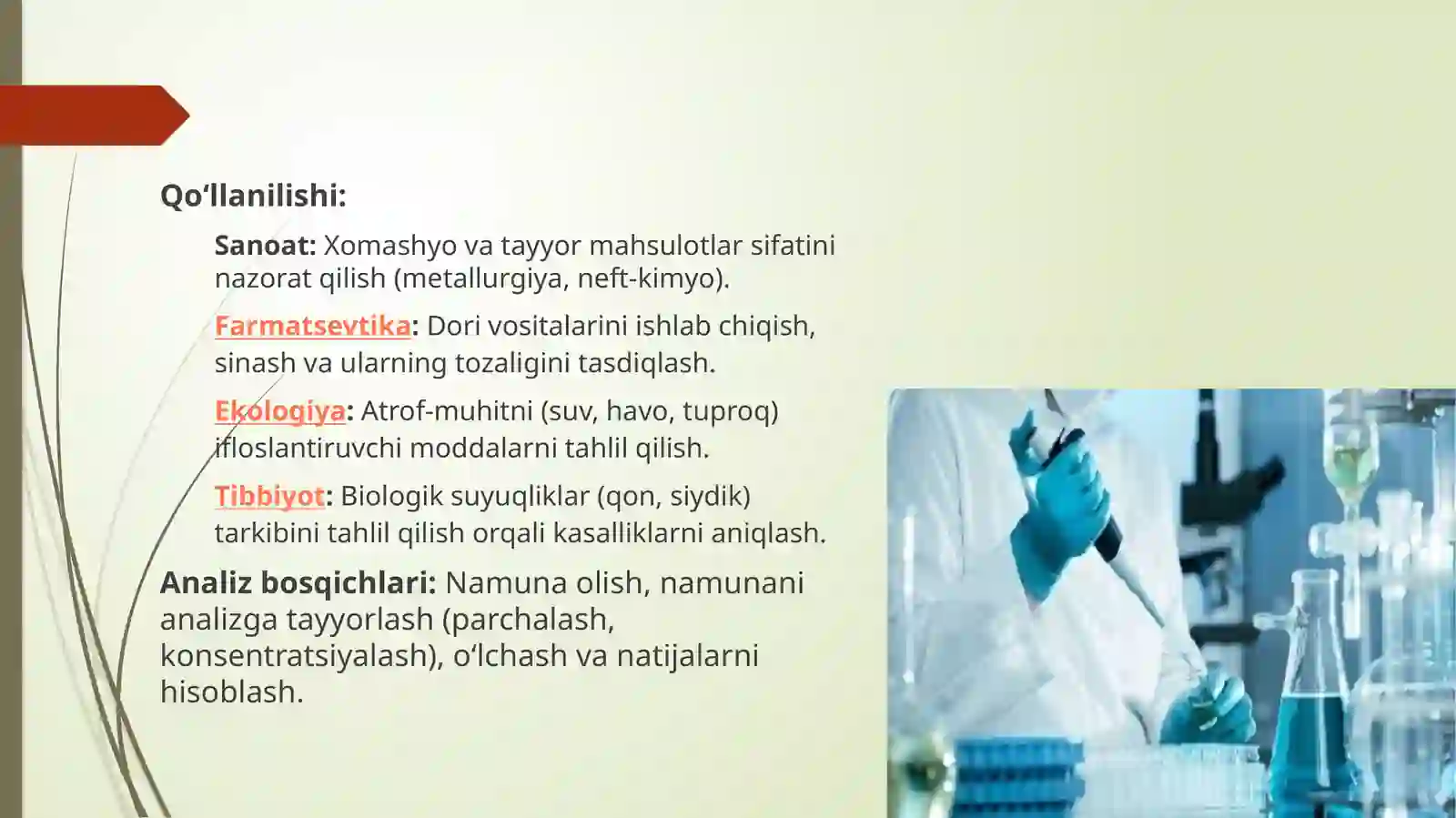 Qo‘llanilishi:

Sanoat: Xomashyo va tayyor mahsulotlar sifatini nazorat qilish (metallurgiya, neft-kimyo).

Farmatsevtika: Dori vositalarini ishlab chiqish, sinash va ularning tozaligini tasdiqlash.

Ekologiya: Atrof-muhitni (suv, havo, tuproq) ifloslantiruvchi moddalarni tahlil qilish.

Tibbiyot: Biologik suyuqliklar (qon, siydik) tarkibini tahlil qilish orqali kasalliklarni aniqlash.

Analiz bosqichlari: Namuna olish, namunani analizga tayyorlash (parchalash, konsentratsiyalash), o‘lchash va natijalarni hisoblash.